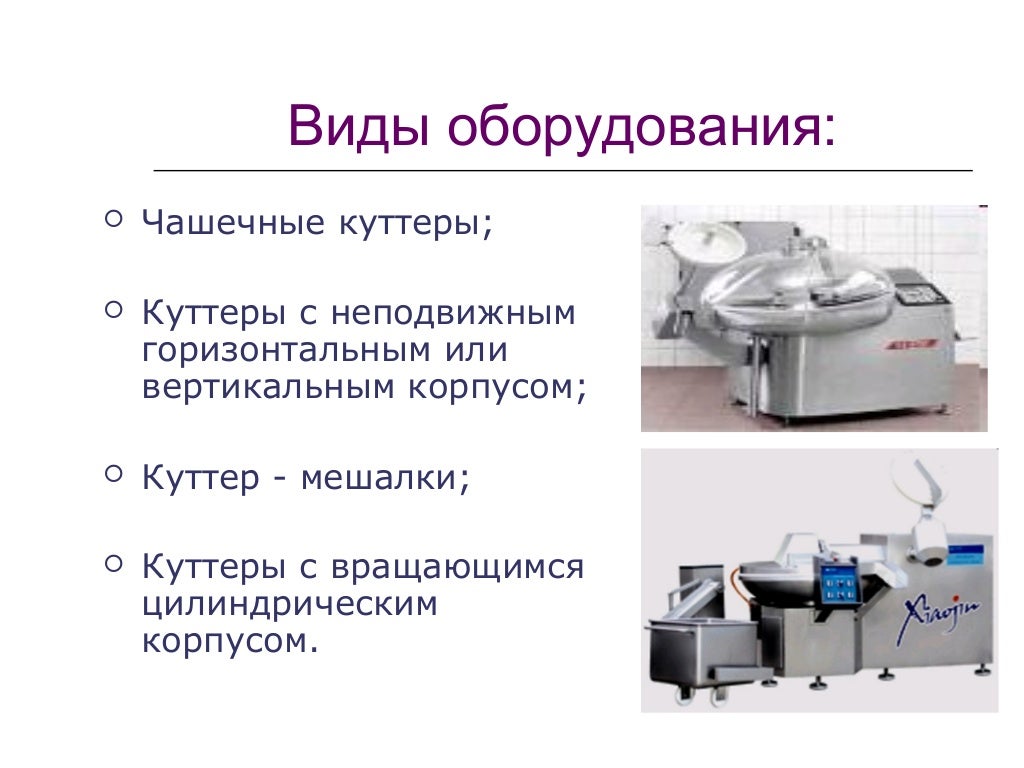 Виды оборудования:

Чашечные куттеры;

Куттеры с неподвижным горизонтальным или вертикальным корпусом;

Куттер - мешалки;

Куттеры с вращающимся цилиндрическим корпусом.

Xiaojin